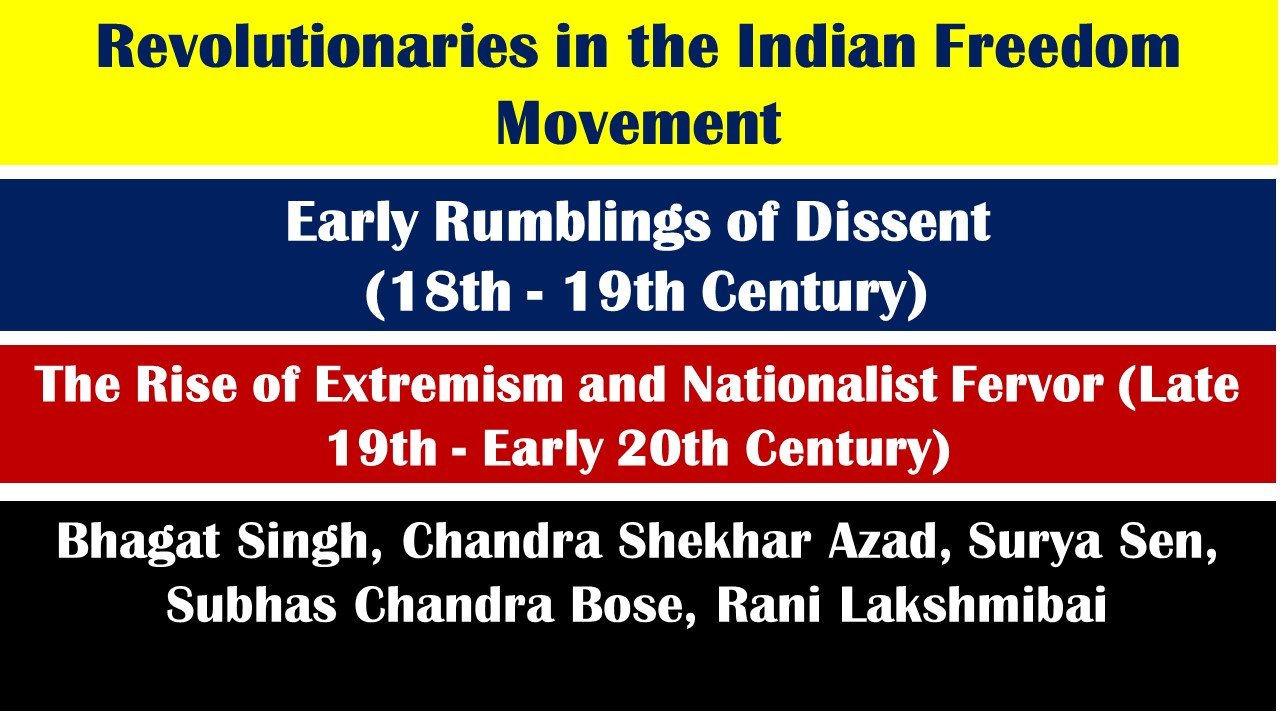 Revolutionaries in the Indian Freedom Movement

Early Rumblings of Dissent (18th - 19th Century)

The Rise of Extremism and Nationalist Fervor (Late 19th - Early 20th Century)

Bhagat Singh, Chandra Shekhar Azad, Surya Sen, Subhas Chandra Bose, Rani Lakshmibai